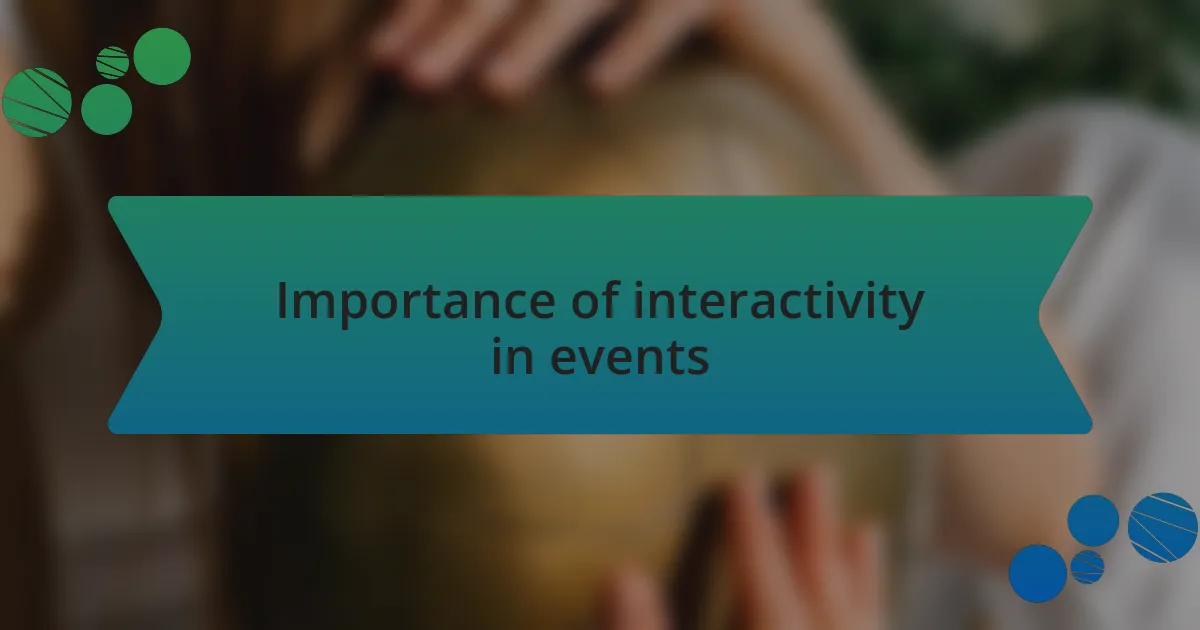 Importance of interactivity in events